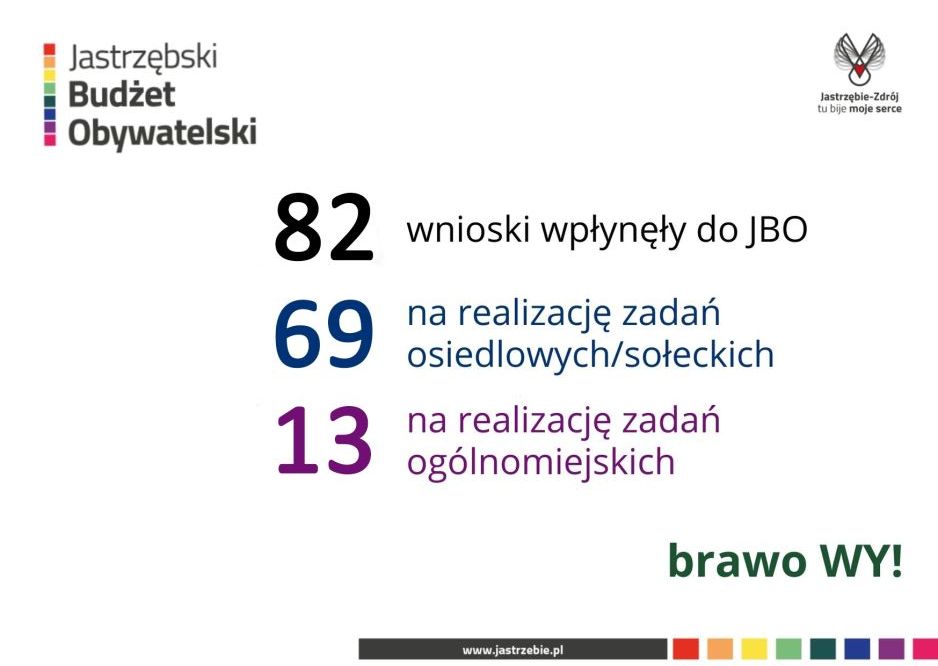 Jastrzębski
Budżet
Obywatelski

Jastrzębie-Zdrój
tu bije moje serce

82 wnioski wpłynęły do JBO

69 na realizację zadań osiedlowych/sołeckich

13 na realizację zadań ogólnomiejskich

brawo WY!

www.jastrzebie.pl